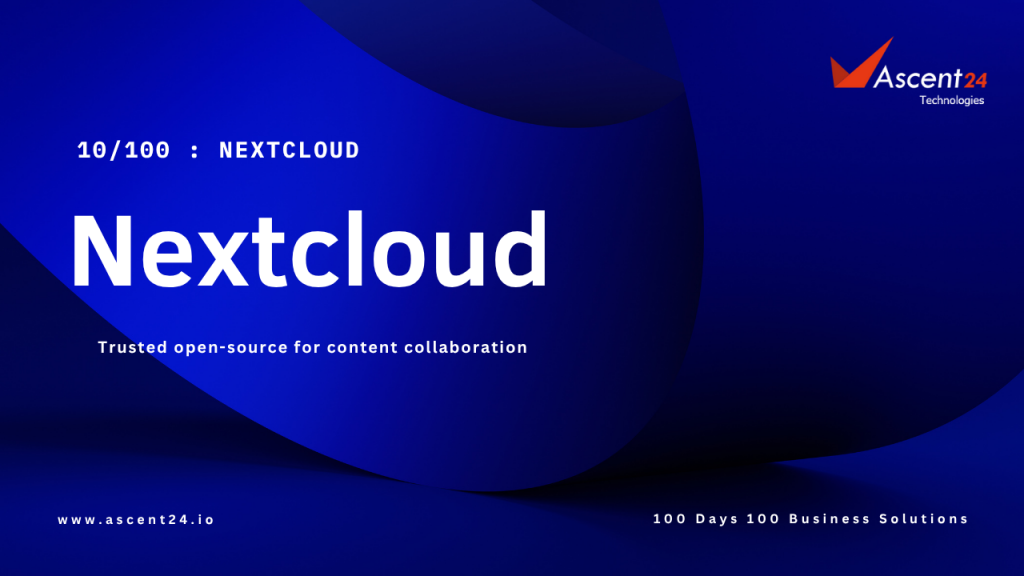 Ascent24
Technologies

10/100 : NEXTCLOUD

Nextcloud

Trusted open-source for content collaboration

www.ascent24.io

100 Days 100 Business Solutions